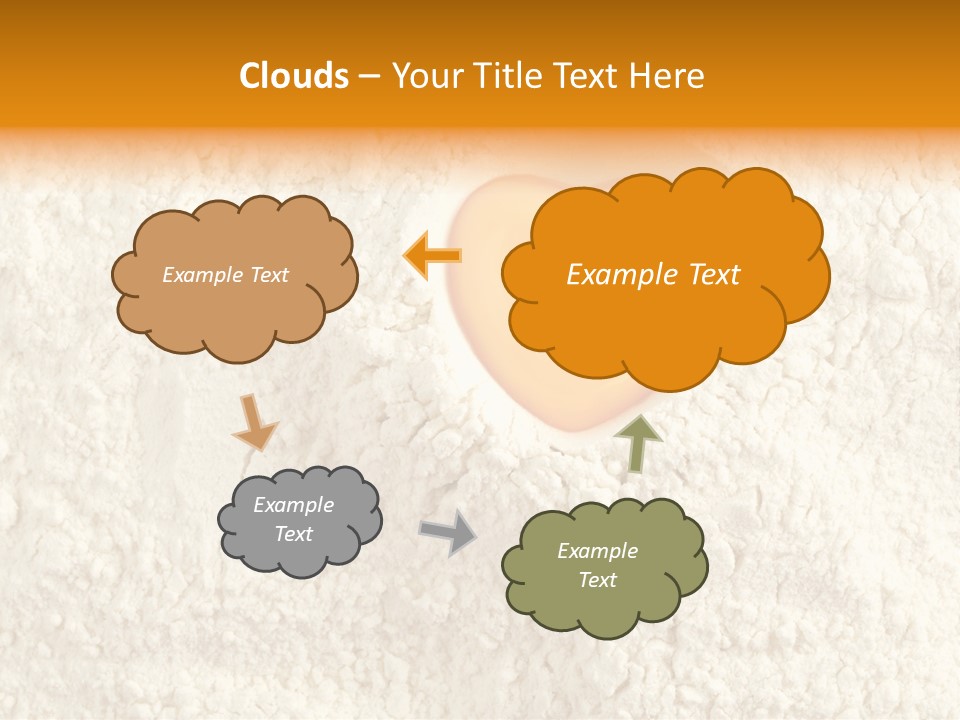 Clouds – Your Title Text Here

Example Text

Example Text

Example Text

Example Text